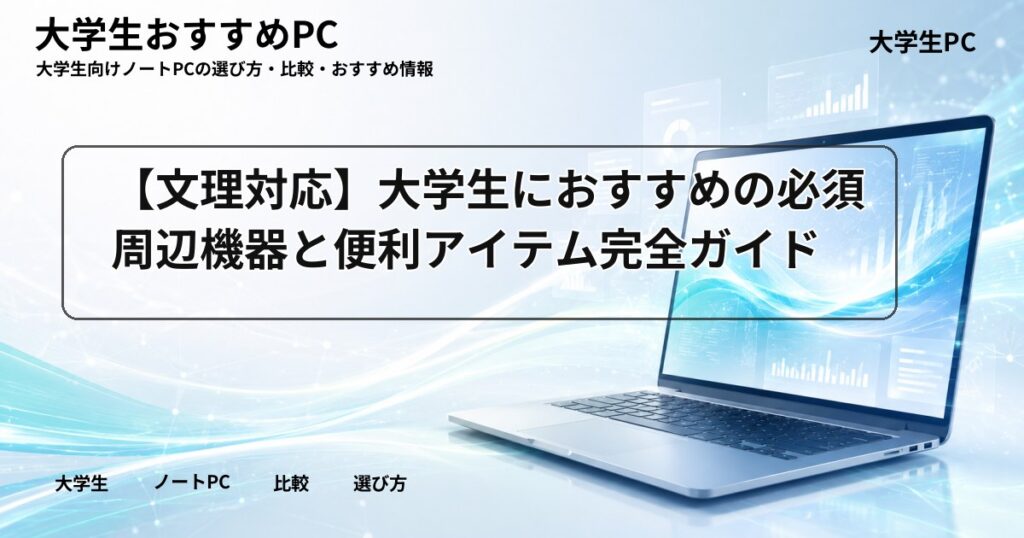 大学生おすすめPC
大学生向けノートPCの選び方・比較・おすすめ情報

大学生PC

【文理対応】大学生におすすめの必須周辺機器と便利アイテム完全ガイド

大学生　ノートPC　比較　選び方